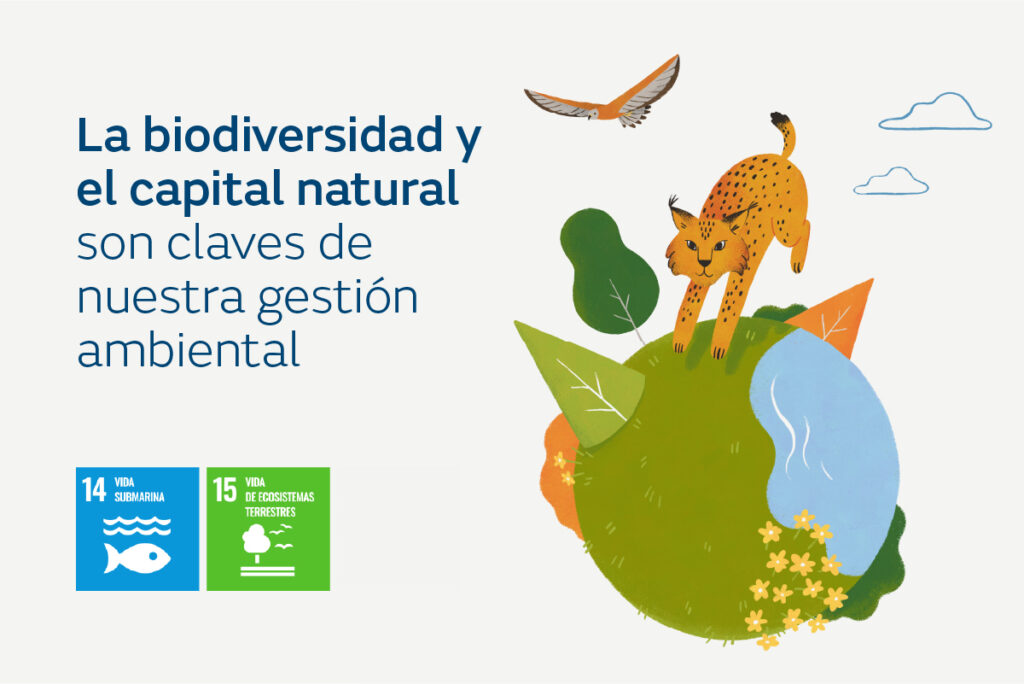 La biodiversidad y el capital natural son claves de nuestra gestión ambiental

14 VIDA SUBMARINA

15 VIDA DE ECOSISTEMAS TERRESTRES